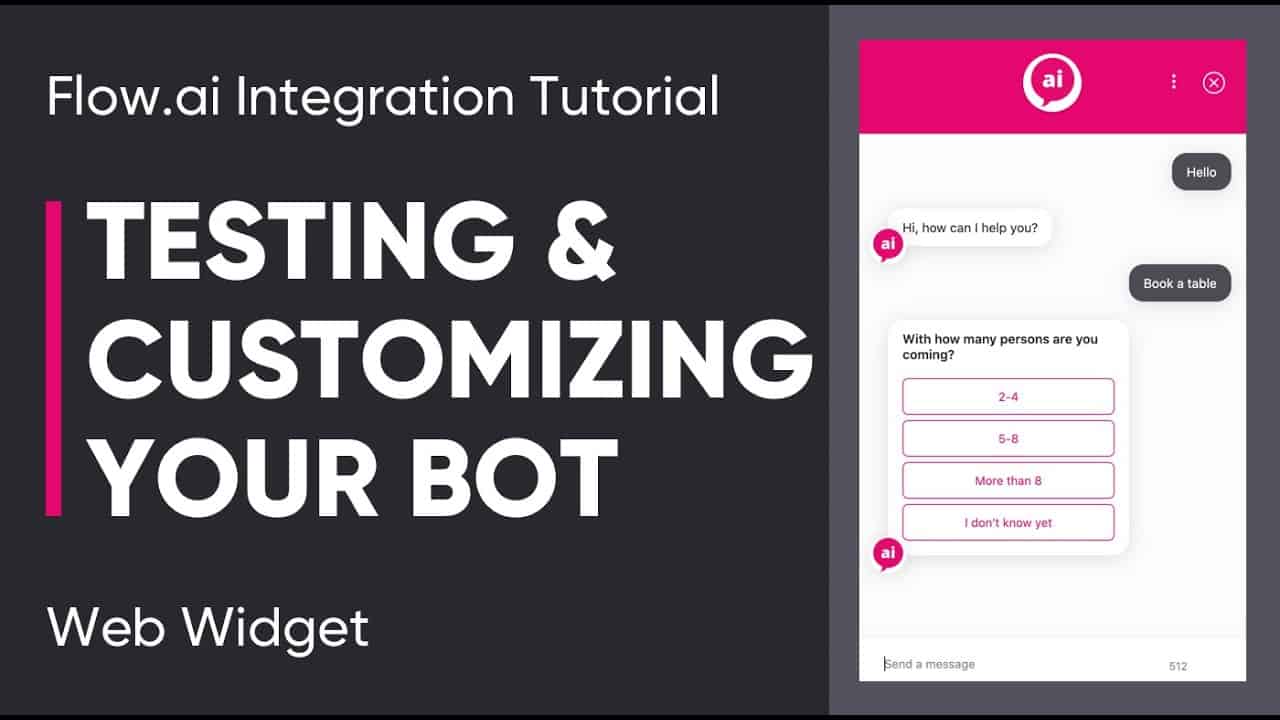 Flow.ai Integration Tutorial

TESTING & CUSTOMIZING YOUR BOT

Web Widget

ai

Hello

ai

Hi, how can I help you?

Book a table

With how many persons are you coming?

2-4

5-8

More than 8

I don't know yet

ai

Send a message

512